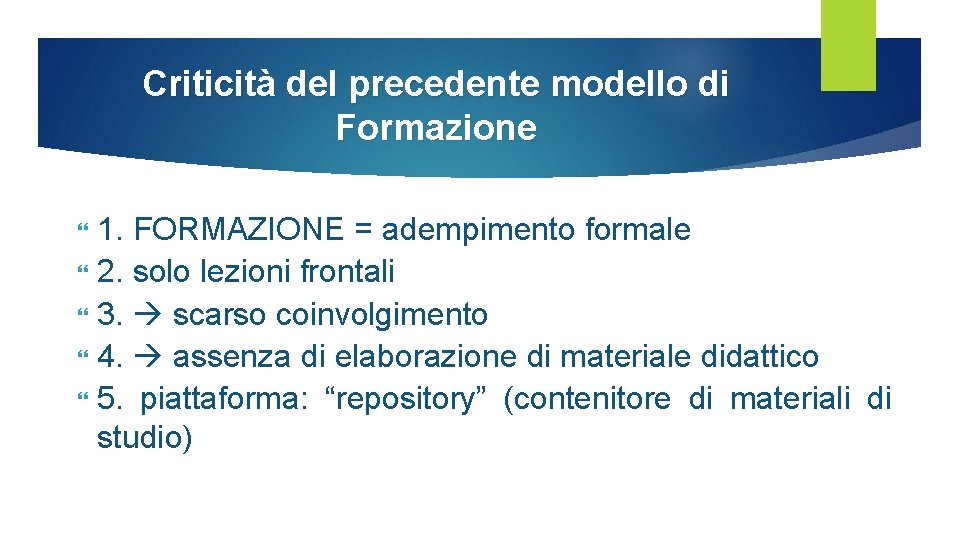 Criticità del precedente modello di Formazione

1. FORMAZIONE = adempimento formale
2. solo lezioni frontali
3. → scarso coinvolgimento
4. → assenza di elaborazione di materiale didattico
5. piattaforma: “repository” (contenitore di materiali di studio)